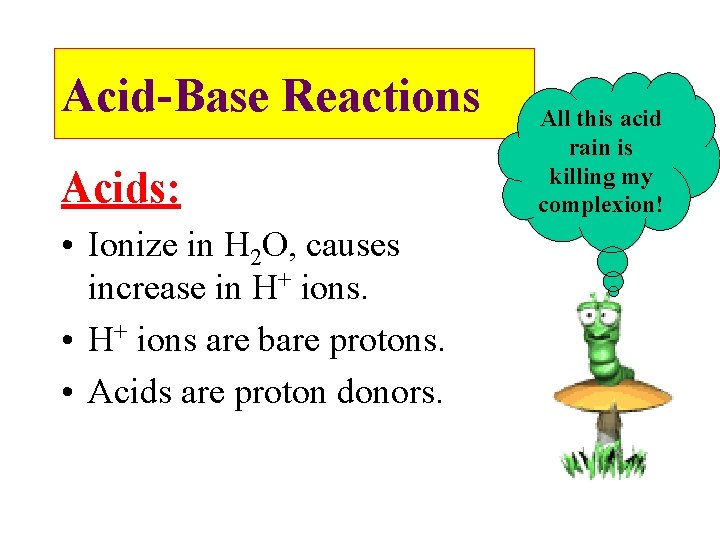 Acid-Base Reactions

All this acid rain is killing my complexion!

Acids:

• Ionize in $H_2O$, causes increase in $H^+$ ions.
• $H^+$ ions are bare protons.
• Acids are proton donors.